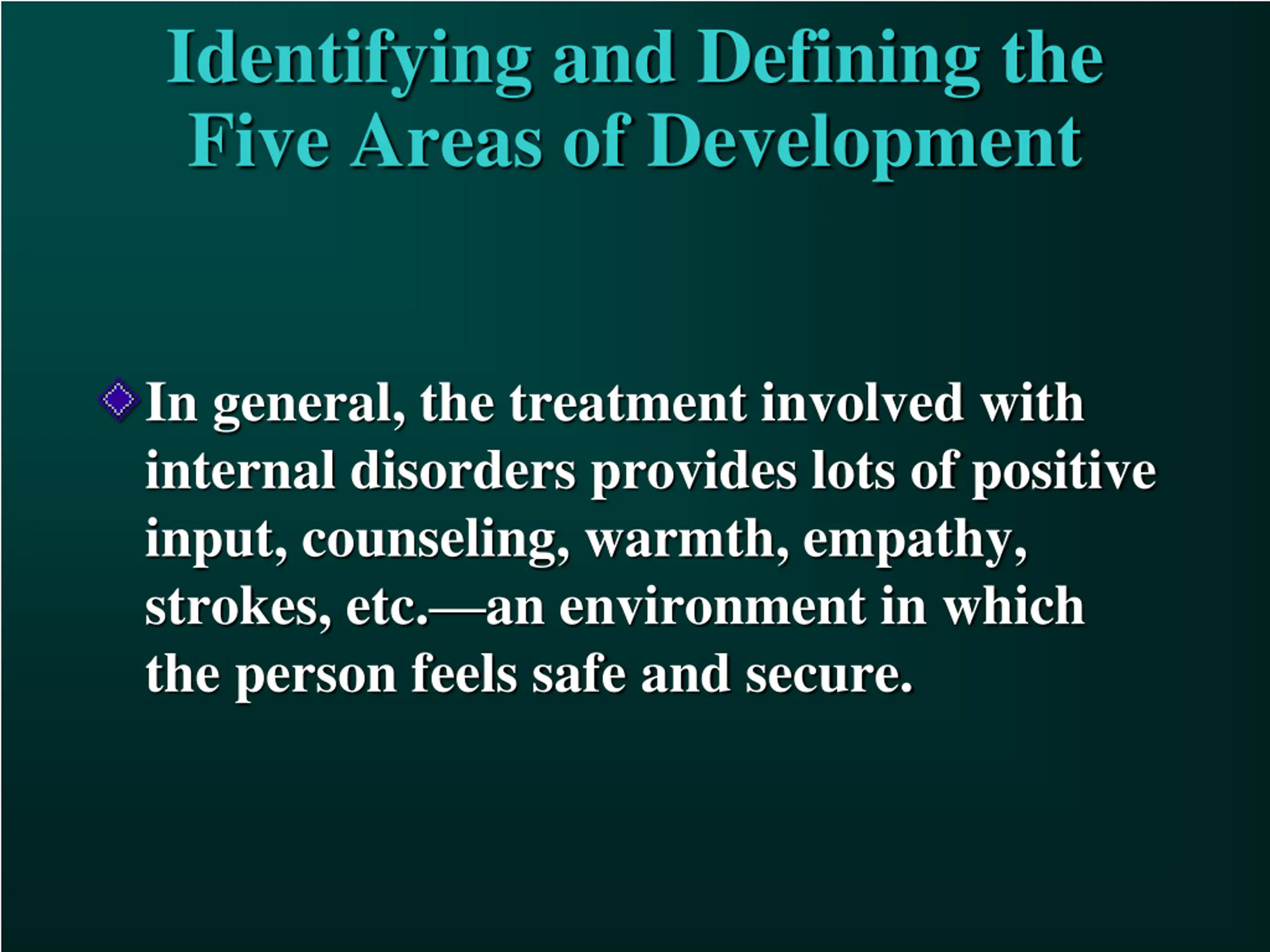 Identifying and Defining the Five Areas of Development

In general, the treatment involved with internal disorders provides lots of positive input, counseling, warmth, empathy, strokes, etc.—an environment in which the person feels safe and secure.